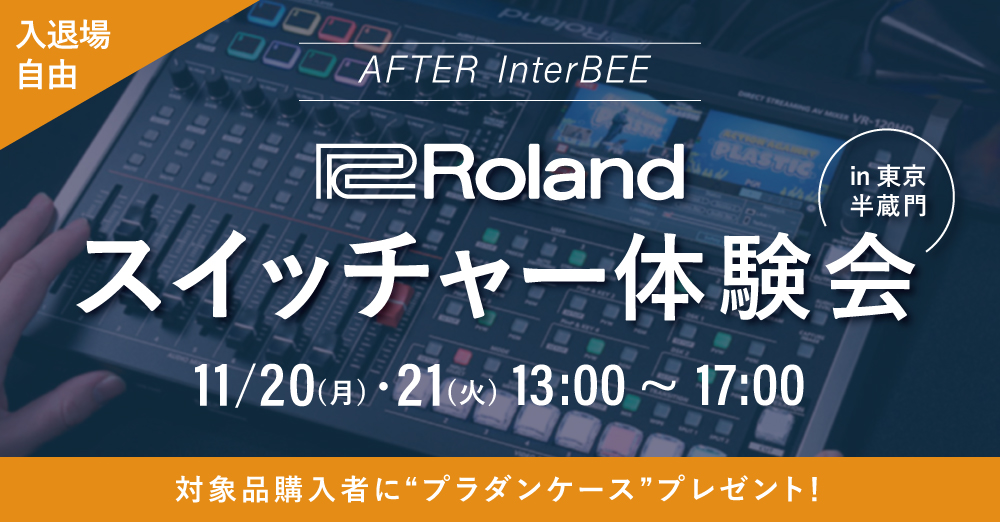 入退場
自由

AFTER InterBEE

Roland

in 東京
半蔵門

スイッチャー体験会

11/20(月)・21(火) 13:00 ~ 17:00

対象品購入者に“プラダンケース”プレゼント!